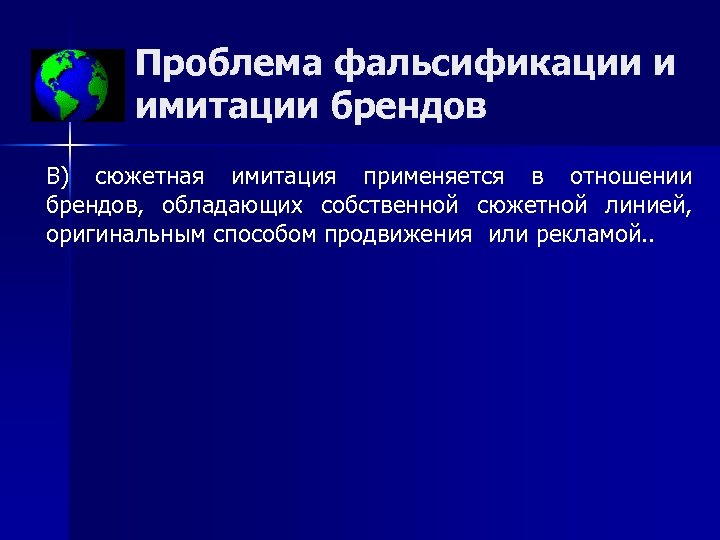 Проблема фальсификации и имитации брендов

В) сюжетная имитация применяется в отношении брендов, обладающих собственной сюжетной линией, оригинальным способом продвижения  или рекламой..